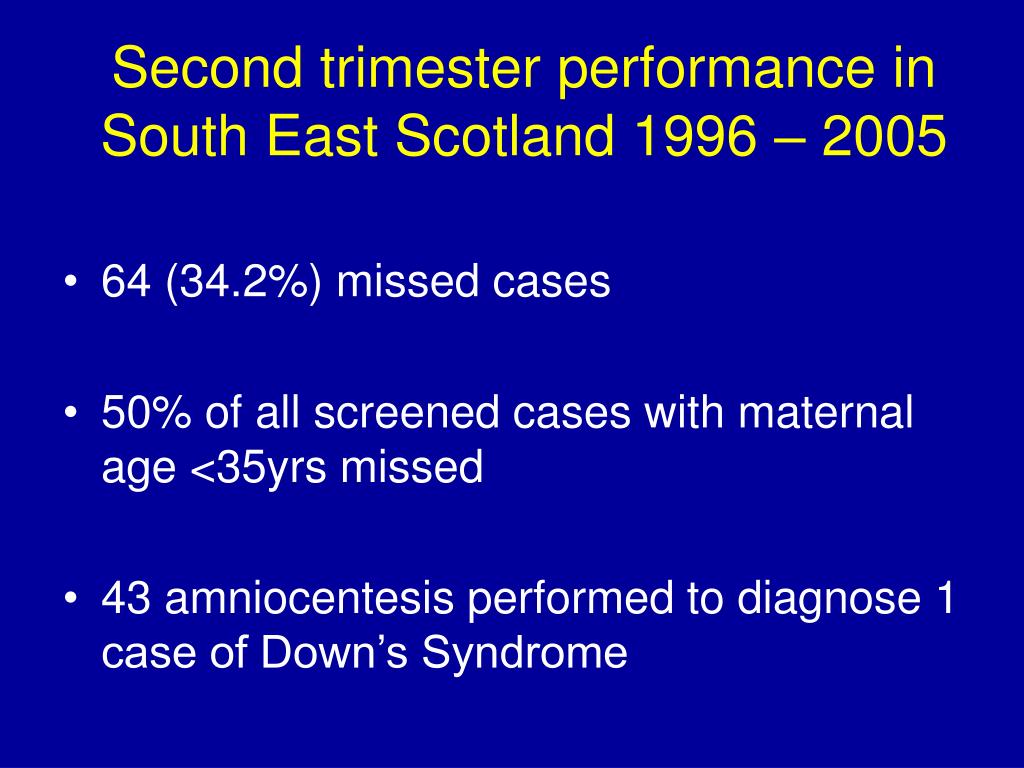 Second trimester performance in South East Scotland 1996 – 2005

• 64 (34.2%) missed cases

• 50% of all screened cases with maternal age <35yrs missed

• 43 amniocentesis performed to diagnose 1 case of Down’s Syndrome